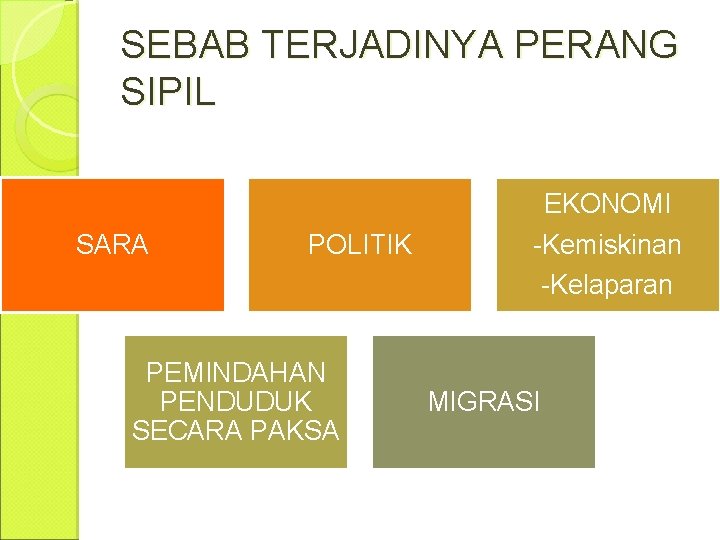 SEBAB TERJADINYA PERANG SIPIL

SARA

POLITIK

EKONOMI
-Kemiskinan
-Kelaparan

PEMINDAHAN PENDUDUK SECARA PAKSA

MIGRASI